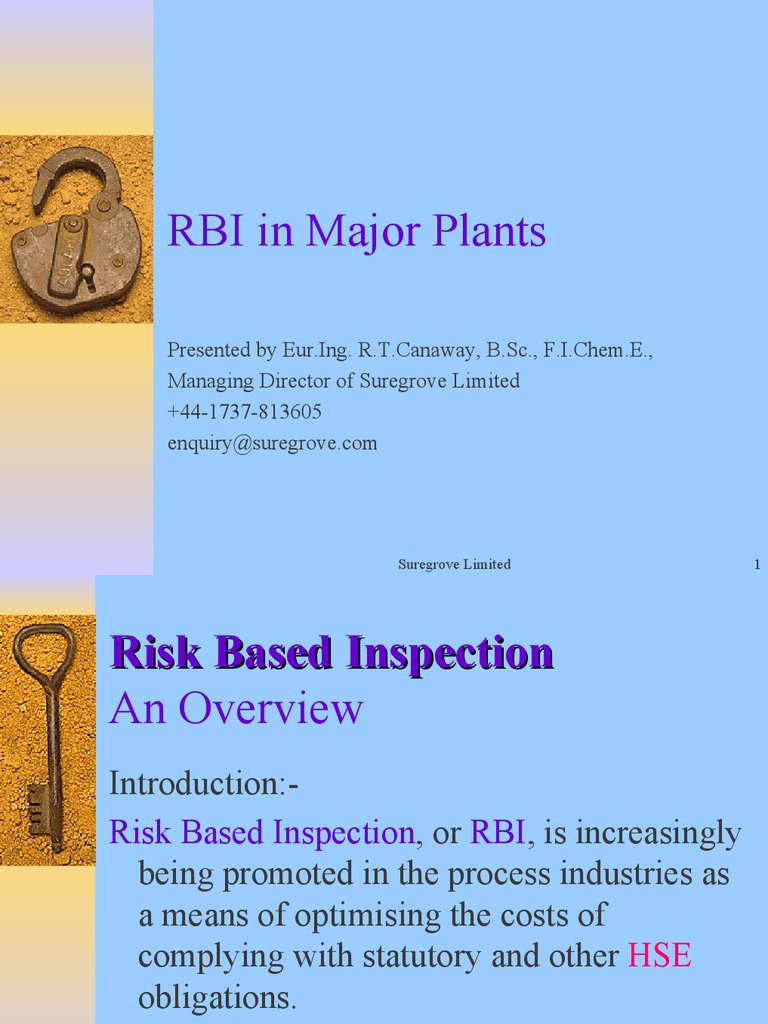 RBI in Major Plants

Presented by Eur.Ing. R.T.Canaway, B.Sc., F.I.Chem.E.,
Managing Director of Suregrove Limited
+44-1737-813605
enquiry@suregrove.com

Suregrove Limited 1

Risk Based Inspection
An Overview

Introduction:-

Risk Based Inspection, or RBI, is increasingly being promoted in the process industries as a means of optimising the costs of complying with statutory and other HSE obligations.